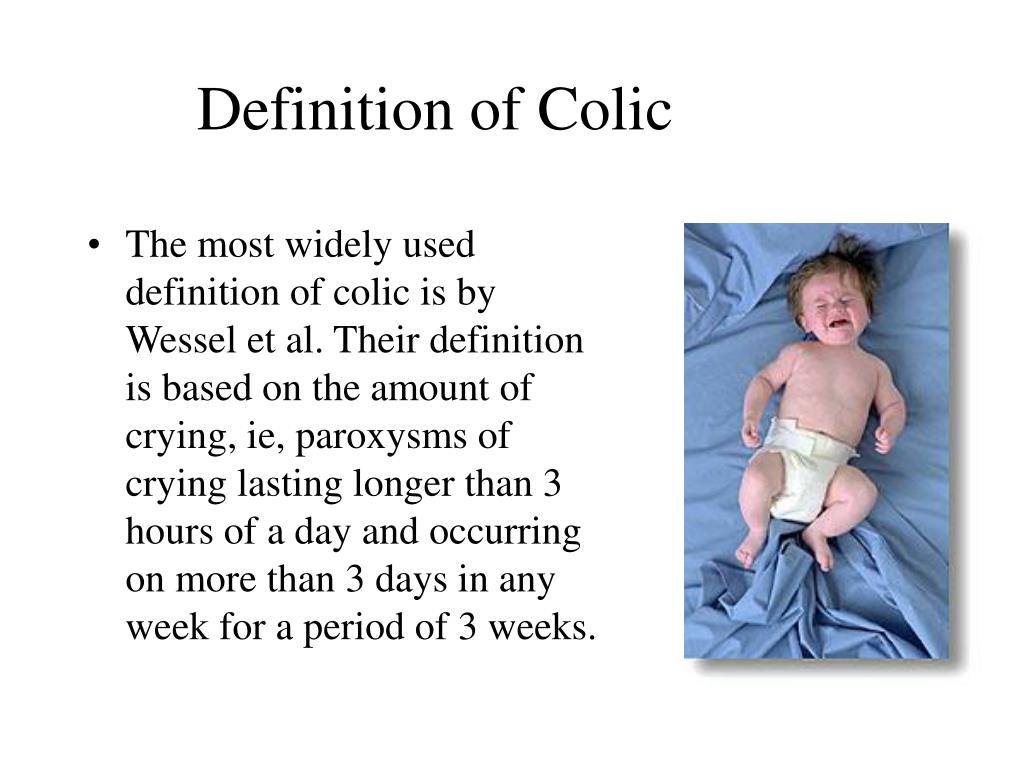 Definition of Colic

• The most widely used definition of colic is by Wessel et al. Their definition is based on the amount of crying, ie, paroxysms of crying lasting longer than 3 hours of a day and occurring on more than 3 days in any week for a period of 3 weeks.